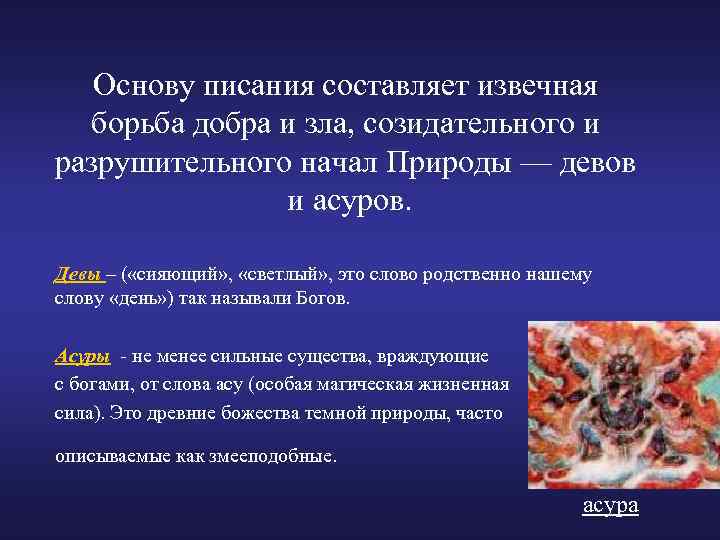 Основу писания составляет извечная борьба добра и зла, созидательного и разрушительного начал Природы — девов и асуров.

Девы – («сияющий», «светлый», это слово родственно нашему слову «день») так называли Богов.

Асуры - не менее сильные существа, враждующие с богами, от слова асу (особая магическая жизненная сила). Это древние божества темной природы, часто описываемые как змееподобные.

асура